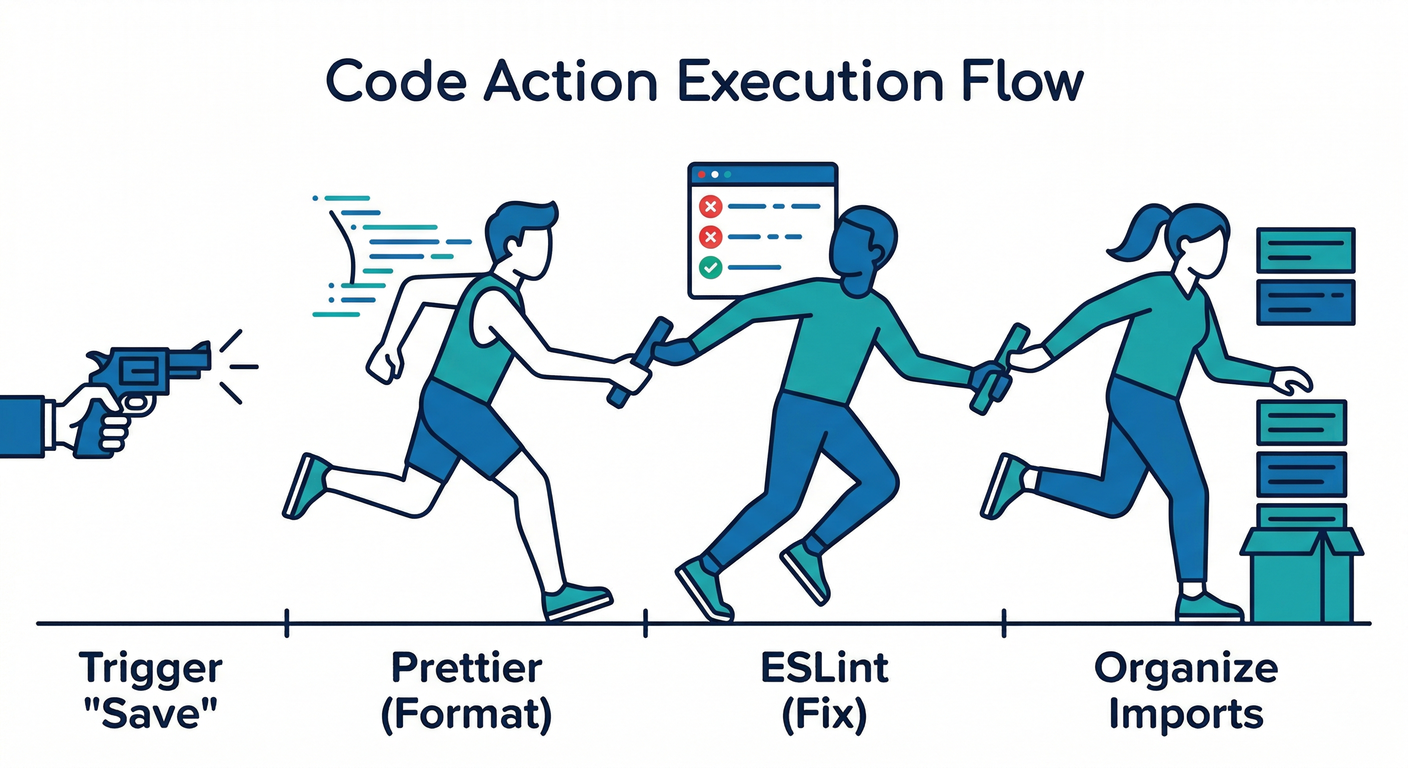 Code Action Execution Flow

Trigger "Save"

Prettier (Format)

ESLint (Fix)

Organize Imports